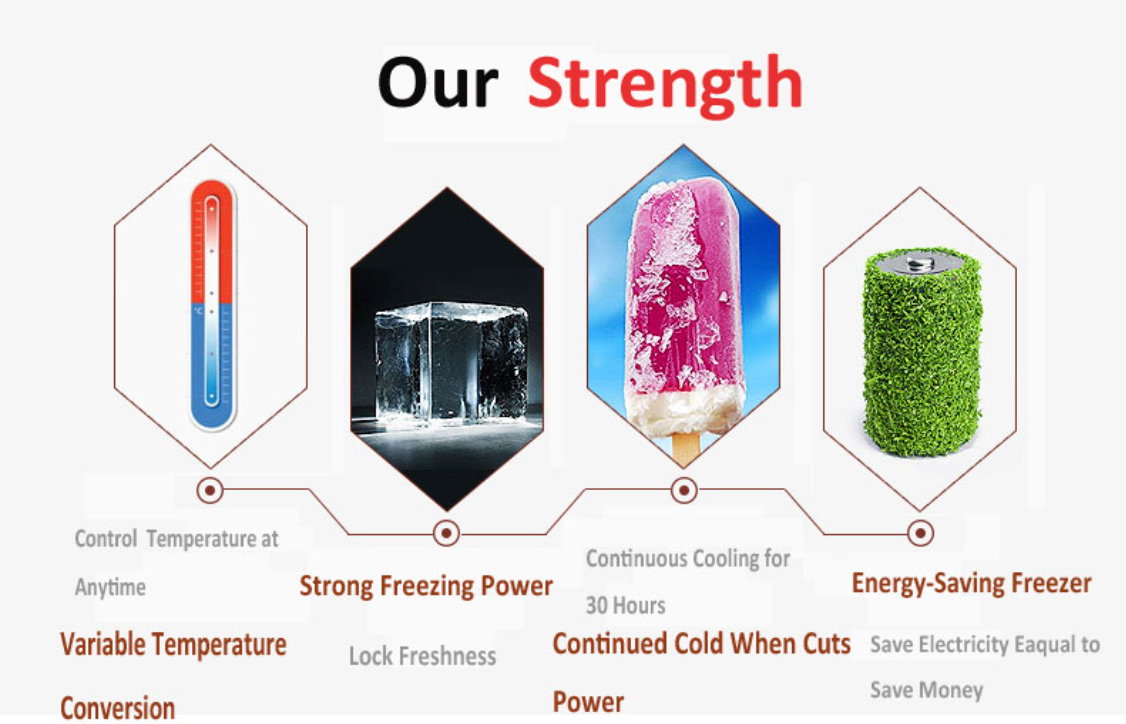 Our Strength

°C

Control Temperature at Anytime

Variable Temperature Conversion

Strong Freezing Power

Lock Freshness

Continuous Cooling for 30 Hours

Continued Cold When Cuts Power

Energy-Saving Freezer

Save Electricity Eaqual to Save Money